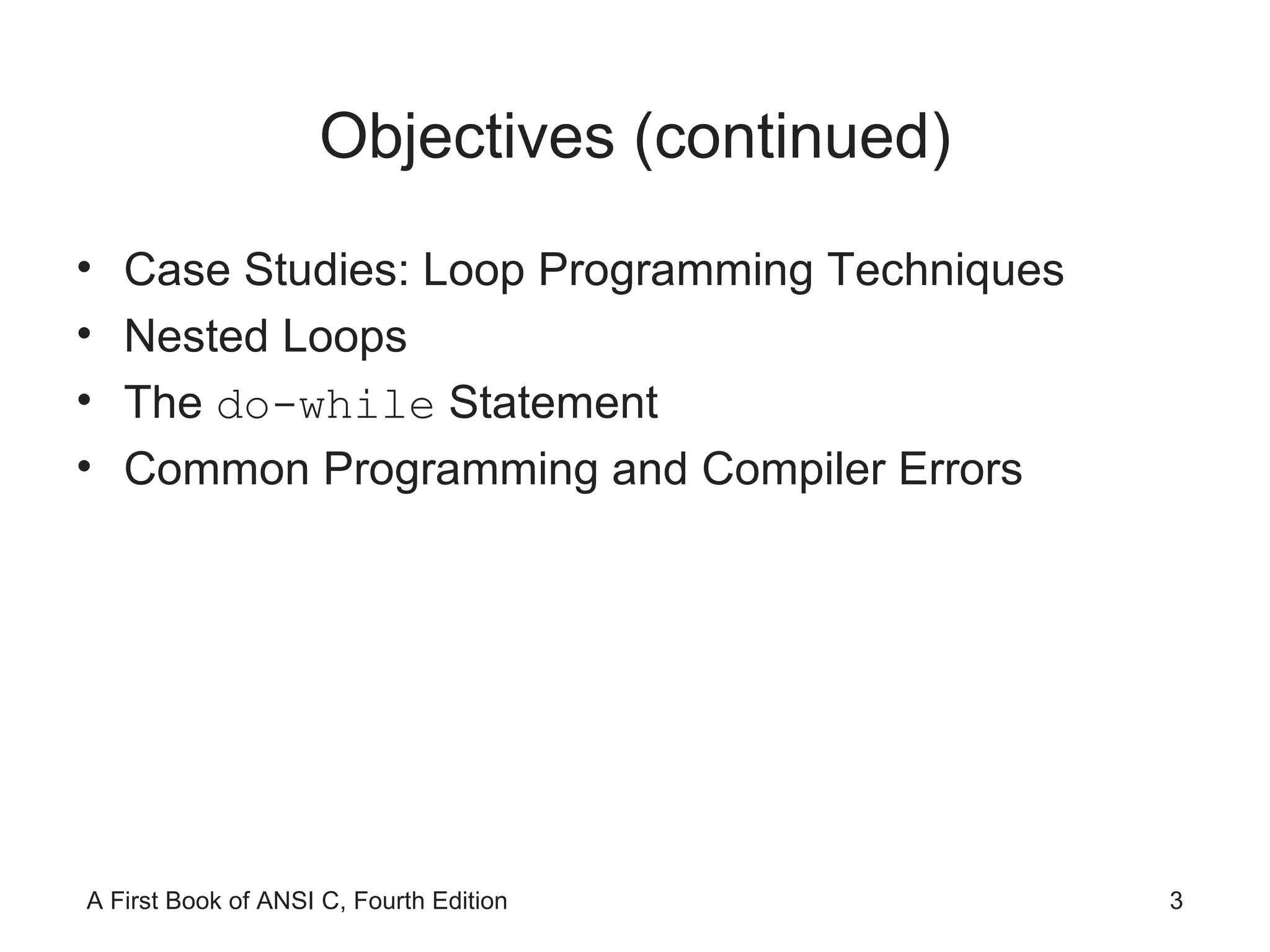 Objectives (continued)

• Case Studies: Loop Programming Techniques
• Nested Loops
• The do-while Statement
• Common Programming and Compiler Errors

A First Book of ANSI C, Fourth Edition

3